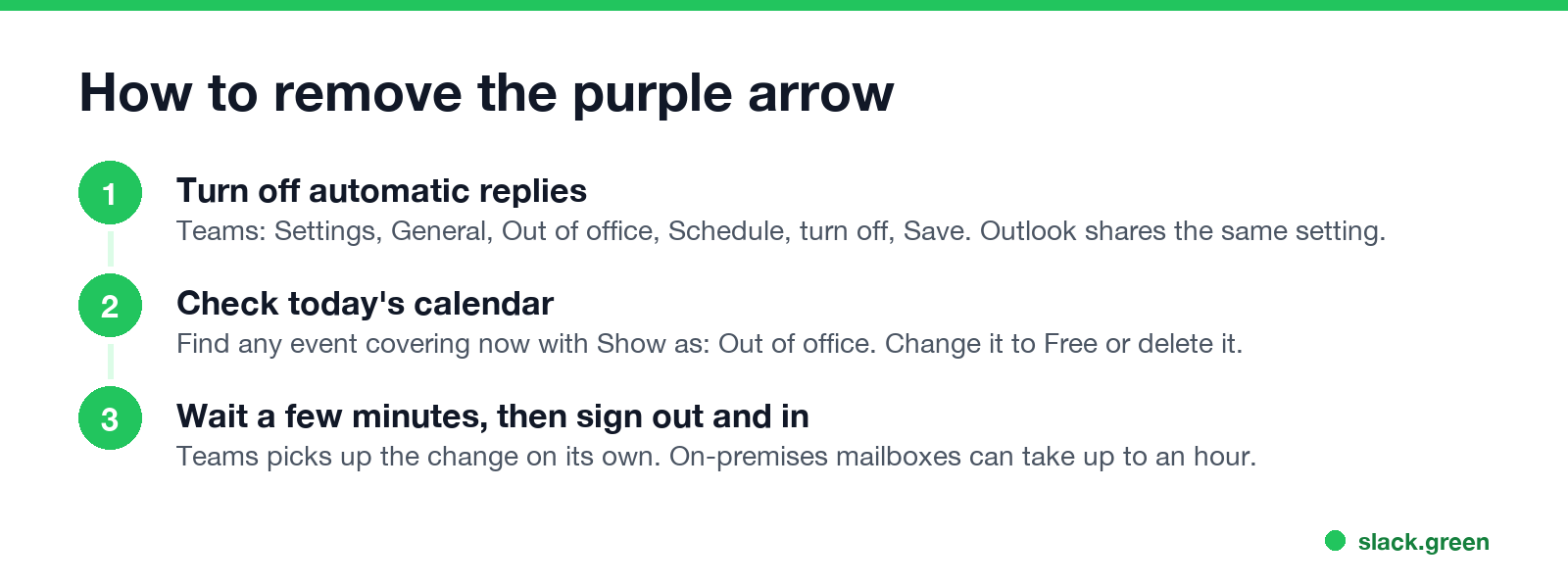 How to remove the purple arrow

1

Turn off automatic replies

Teams: Settings, General, Out of office, Schedule, turn off, Save. Outlook shares the same setting.

2

Check today's calendar

Find any event covering now with Show as: Out of office. Change it to Free or delete it.

3

Wait a few minutes, then sign out and in

Teams picks up the change on its own. On-premises mailboxes can take up to an hour.

slack.green